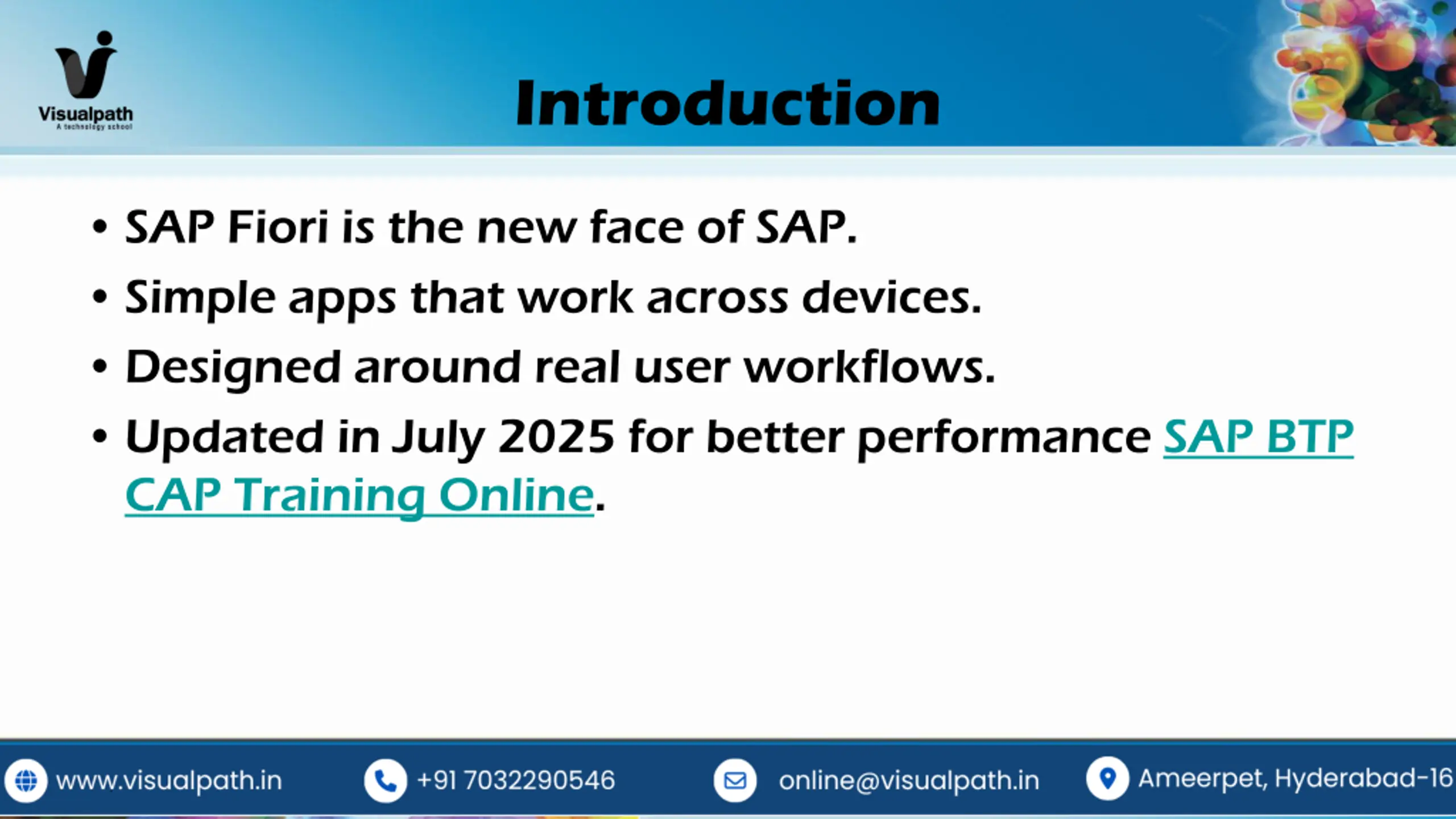 Visualpath
A technology school

Introduction

• SAP Fiori is the new face of SAP.
• Simple apps that work across devices.
• Designed around real user workflows.
• Updated in July 2025 for better performance SAP BTP CAP Training Online.

www.visualpath.in
+91 7032290546
online@visualpath.in
Ameerpet, Hyderabad-16